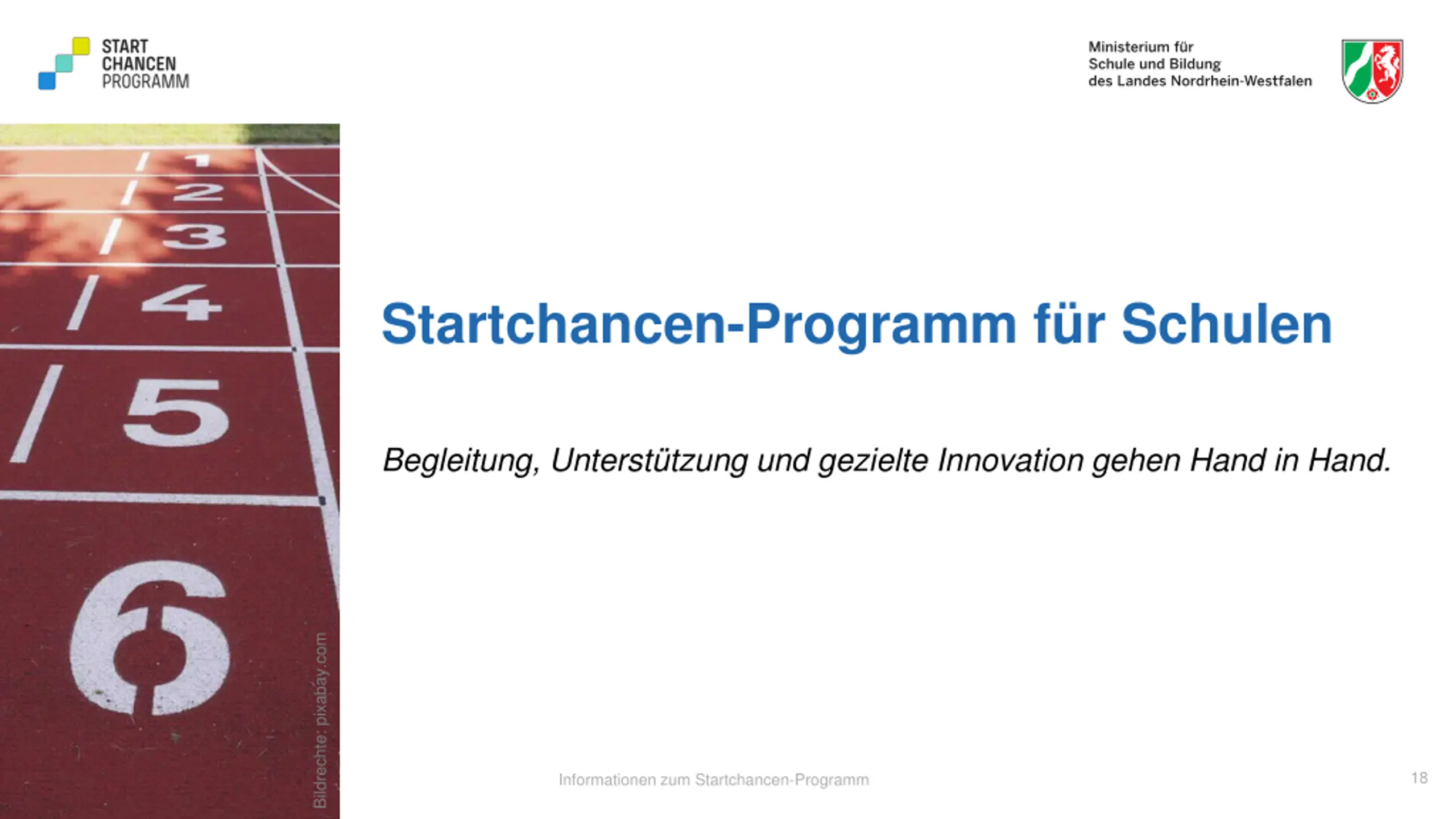 START
CHANCEN
PROGRAMM

Ministerium für
Schule und Bildung
des Landes Nordrhein-Westfalen

1
2
3
4
5
6

Bildrechte: pixabay.com

Startchancen-Programm für Schulen

Begleitung, Unterstützung und gezielte Innovation gehen Hand in Hand.

Informationen zum Startchancen-Programm

18